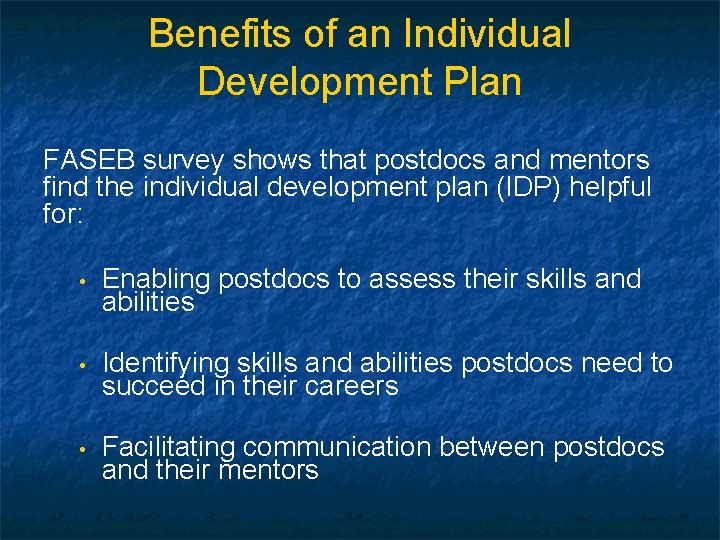 Benefits of an Individual Development Plan

FASEB survey shows that postdocs and mentors find the individual development plan (IDP) helpful for:

• Enabling postdocs to assess their skills and abilities

• Identifying skills and abilities postdocs need to succeed in their careers

• Facilitating communication between postdocs and their mentors